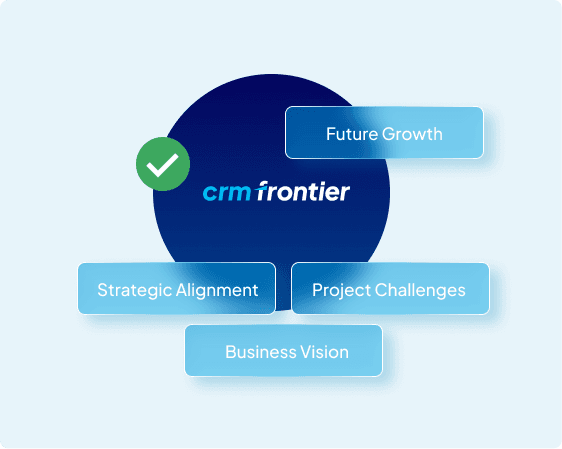 Future Growth

crm frontier

Strategic Alignment

Project Challenges

Business Vision